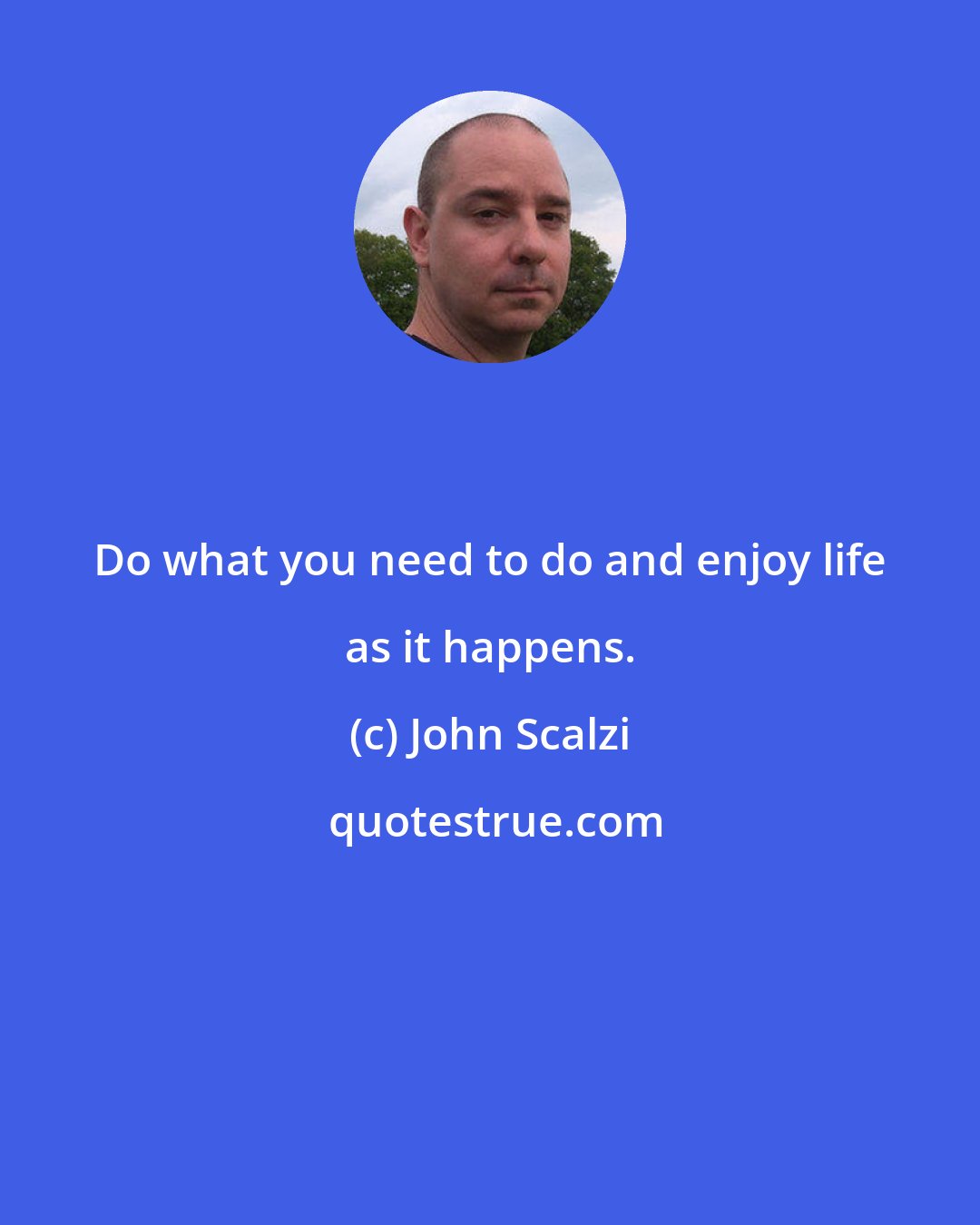 Do what you need to do and enjoy life as it happens.

(c) John Scalzi

quotestrue.com